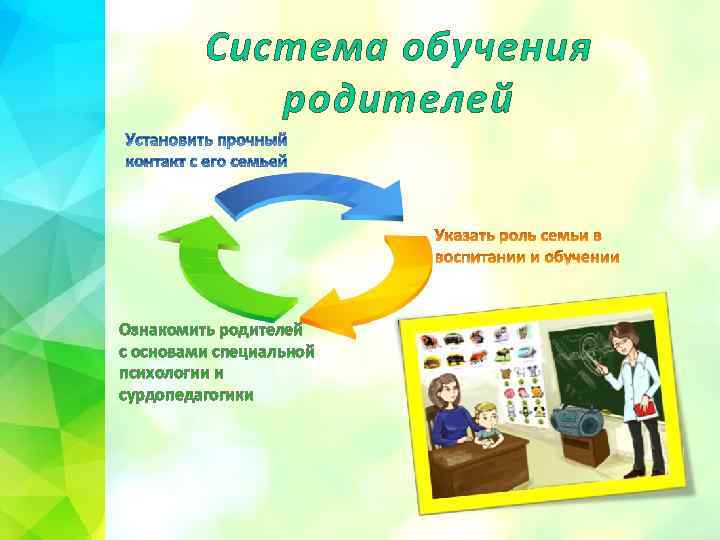 Система обучения родителей

Установить прочный контакт с его семьей

Указать роль семьи в воспитании и обучении

Ознакомить родителей с основами специальной психологии и сурдопедагогики